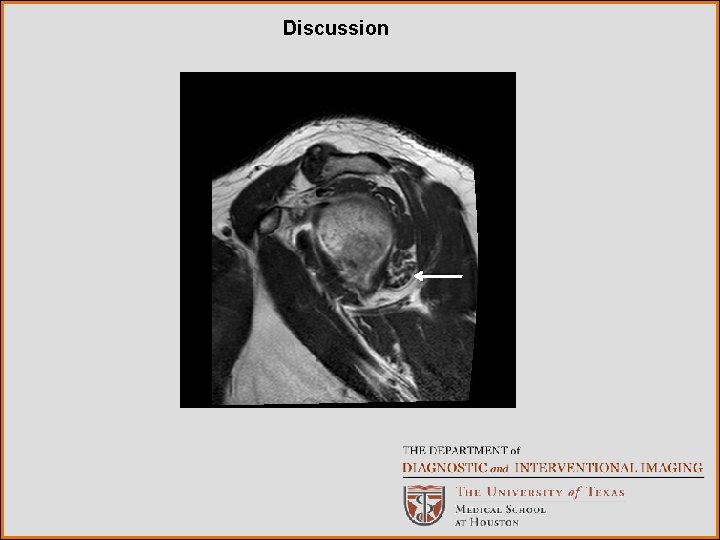 Discussion

THE DEPARTMENT of
DIAGNOSTIC and INTERVENTIONAL IMAGING
THE UNIVERSITY of TEXAS
MEDICAL SCHOOL
AT HOUSTON